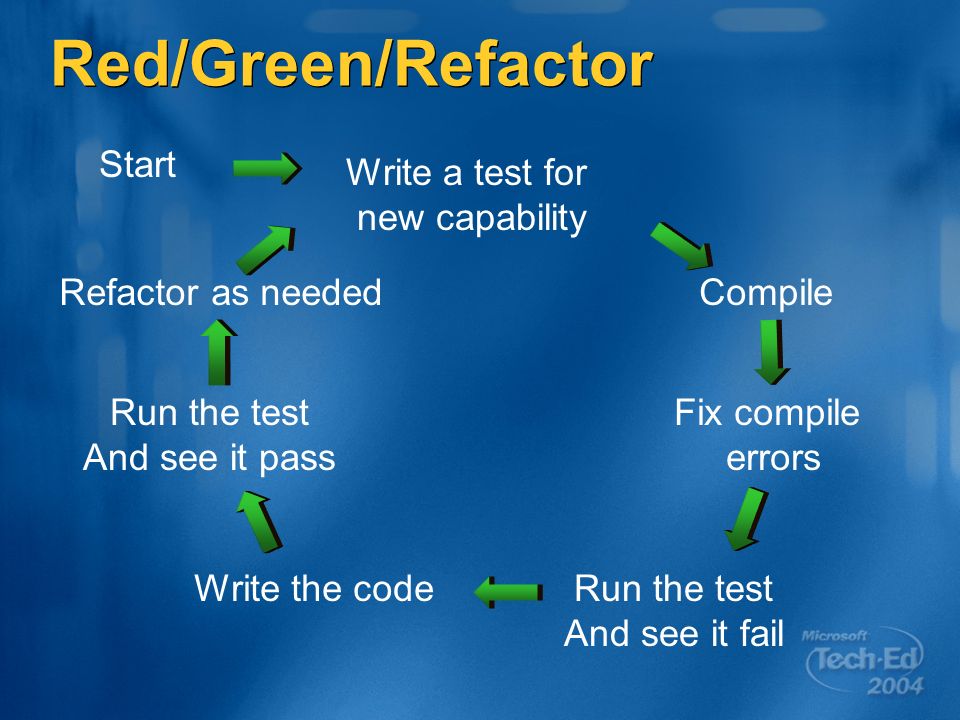 Red/Green/Refactor

Start

Write a test for new capability

Compile

Fix compile errors

Run the test And see it fail

Write the code

Run the test And see it pass

Refactor as needed

Microsoft Tech·Ed 2004